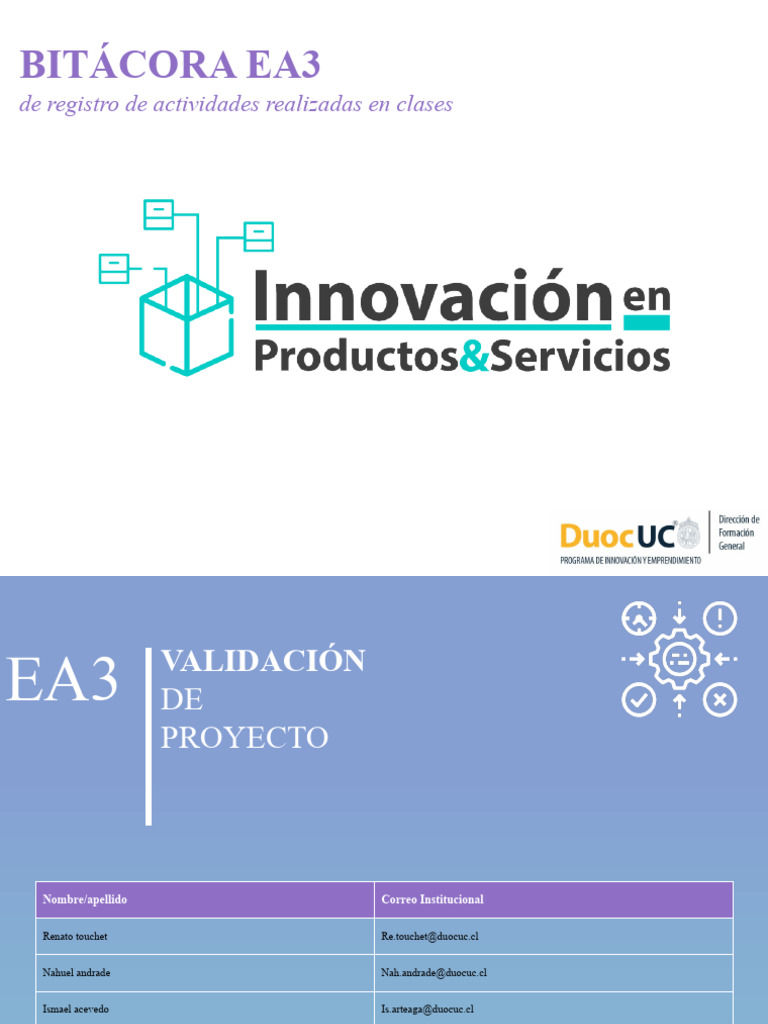 BITÁCORA EA3
de registro de actividades realizadas en clases

Innovación en
Productos&Servicios

DuocUC
PROGRAMA DE INNOVACIÓN Y EMPRENDIMIENTO
Dirección de Formación General

EA3

VALIDACIÓN
DE
PROYECTO

| Nombre/apellido | Correo Institucional |
|---|---|
| Renato touchet | Re.touchet@duocuc.cl |
| Nahuel andrade | Nah.andrade@duocuc.cl |
| Ismael acevedo | Is.arteaga@duocuc.cl |